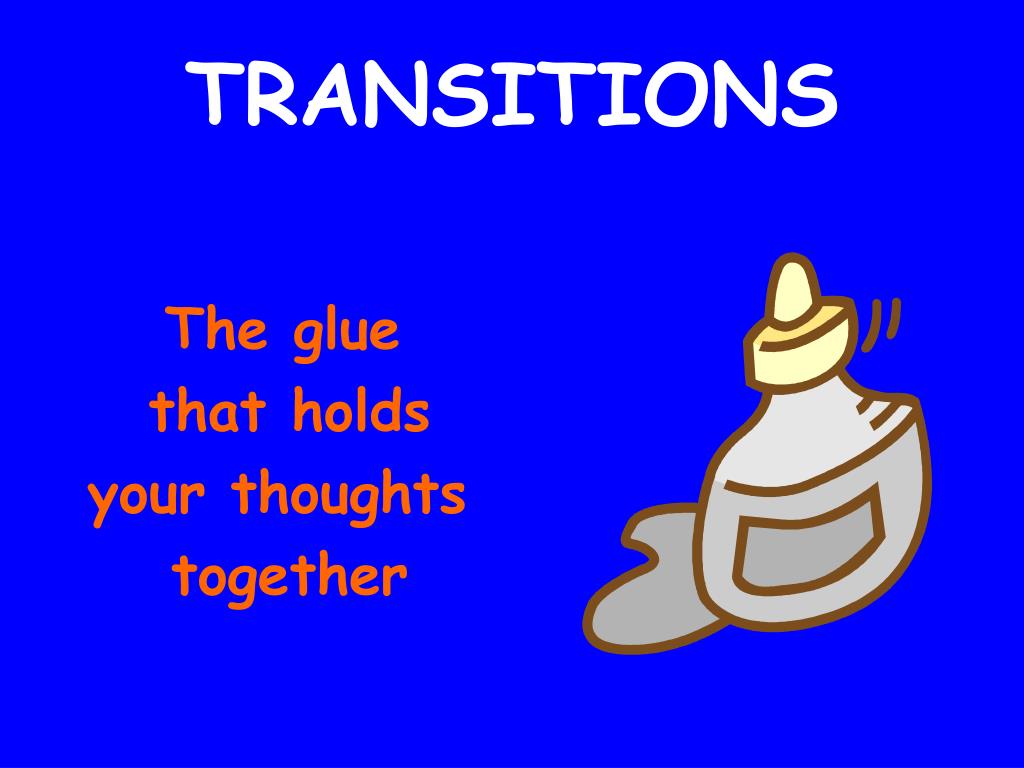 TRANSITIONS

The glue that holds your thoughts together